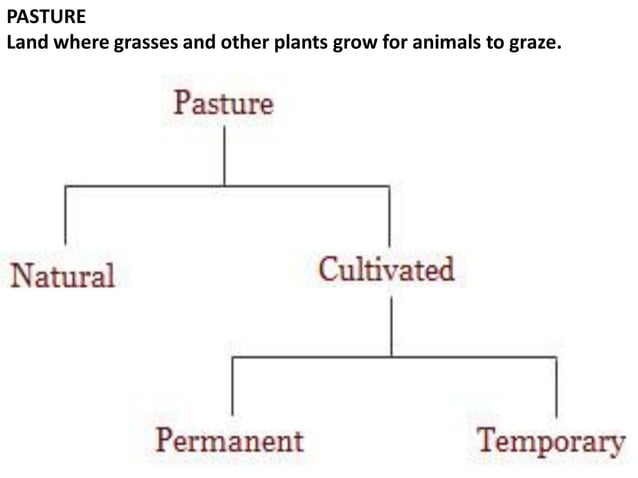 PASTURE
Land where grasses and other plants grow for animals to graze.

Pasture

Natural

Cultivated

Permanent

Temporary